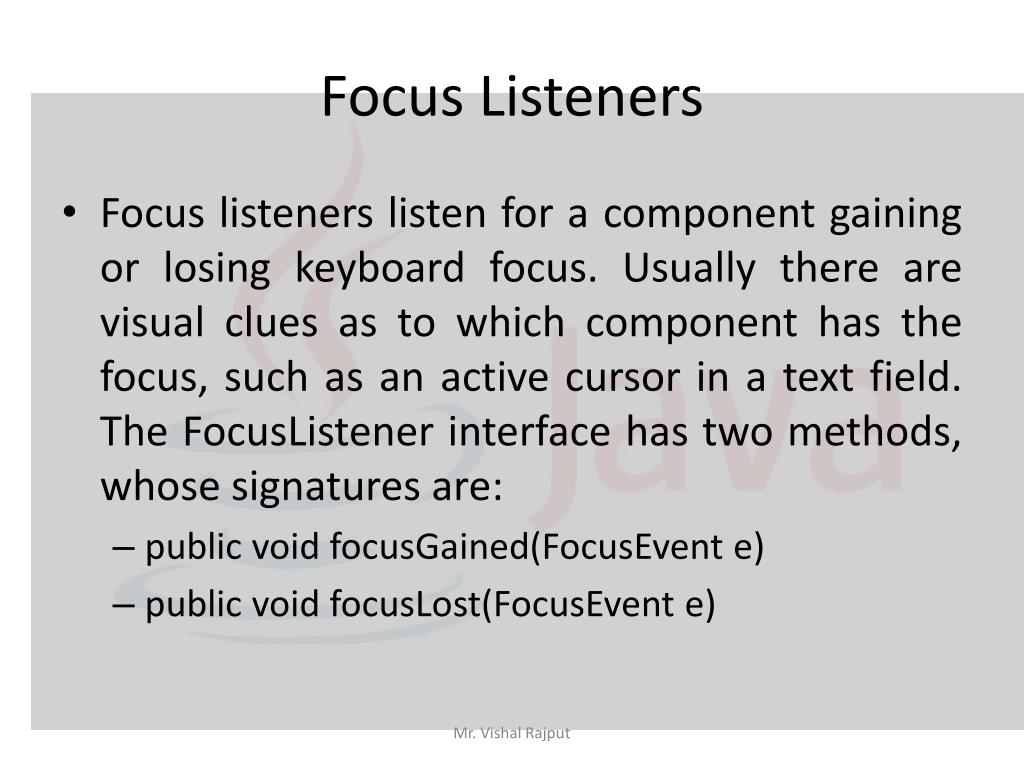 Focus Listeners

• Focus listeners listen for a component gaining or losing keyboard focus. Usually there are visual clues as to which component has the focus, such as an active cursor in a text field. The FocusListener interface has two methods, whose signatures are:

– public void focusGained(FocusEvent e)

– public void focusLost(FocusEvent e)

Java

Mr. Vishal Rajput